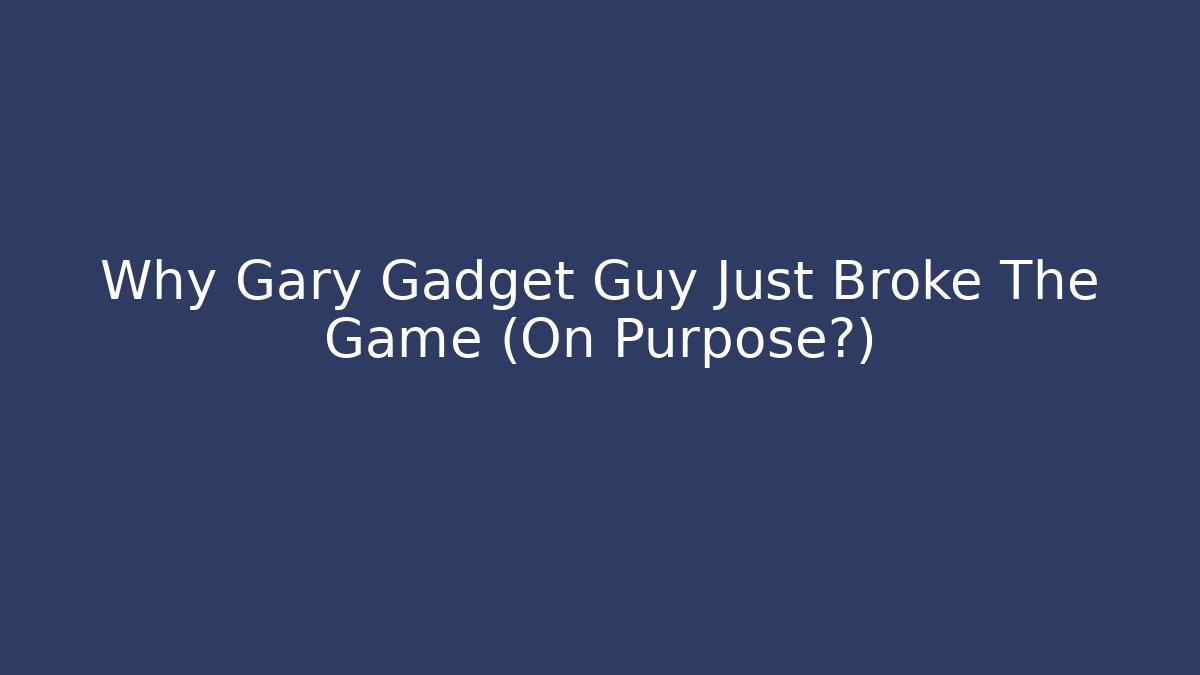 Why Gary Gadget Guy Just Broke The Game (On Purpose?)